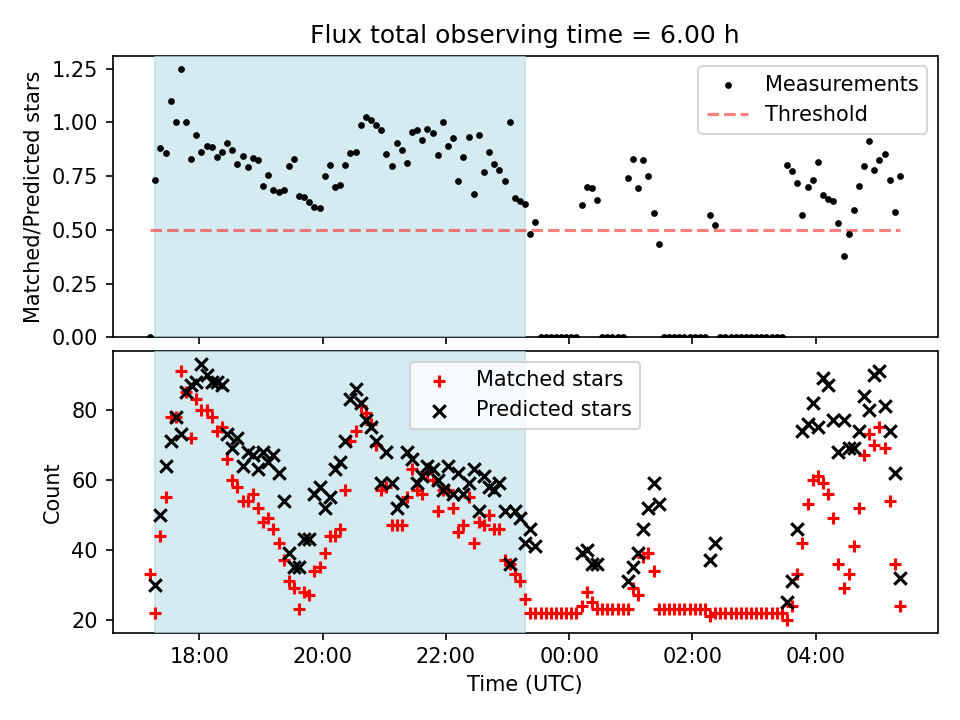 Flux total observing time = 6.00 h

Matched/Predicted stars

1.25
1.00
0.75
0.50
0.25
0.00

Measurements
Threshold

Count

80
60
40
20

Matched stars
Predicted stars

18:00
20:00
22:00
00:00
02:00
04:00

Time (UTC)